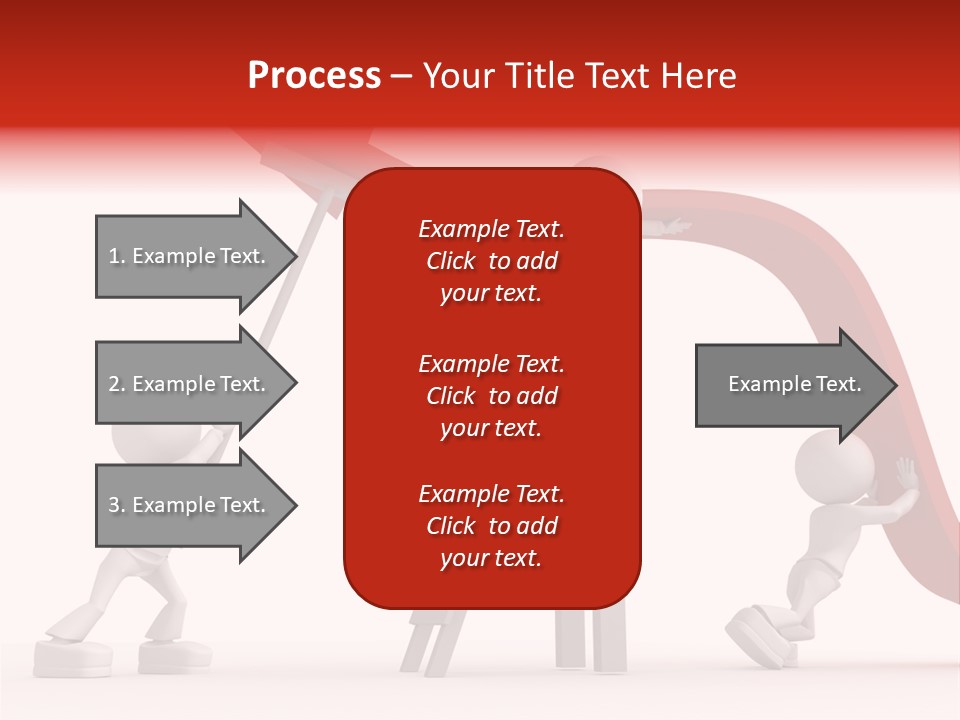 Process – Your Title Text Here

1. Example Text.

2. Example Text.

3. Example Text.

Example Text. Click to add your text.

Example Text. Click to add your text.

Example Text. Click to add your text.

Example Text.